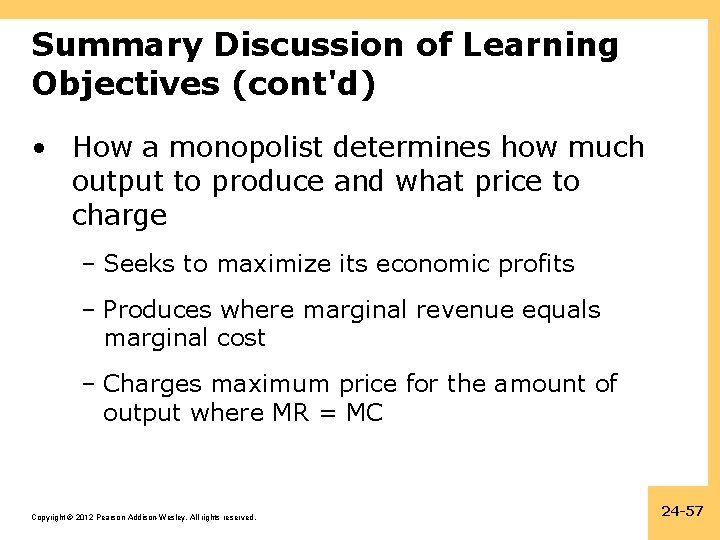 Summary Discussion of Learning Objectives (cont'd)

• How a monopolist determines how much output to produce and what price to charge

– Seeks to maximize its economic profits

– Produces where marginal revenue equals marginal cost

– Charges maximum price for the amount of output where MR = MC

Copyright © 2012 Pearson Addison-Wesley. All rights reserved.

24-57